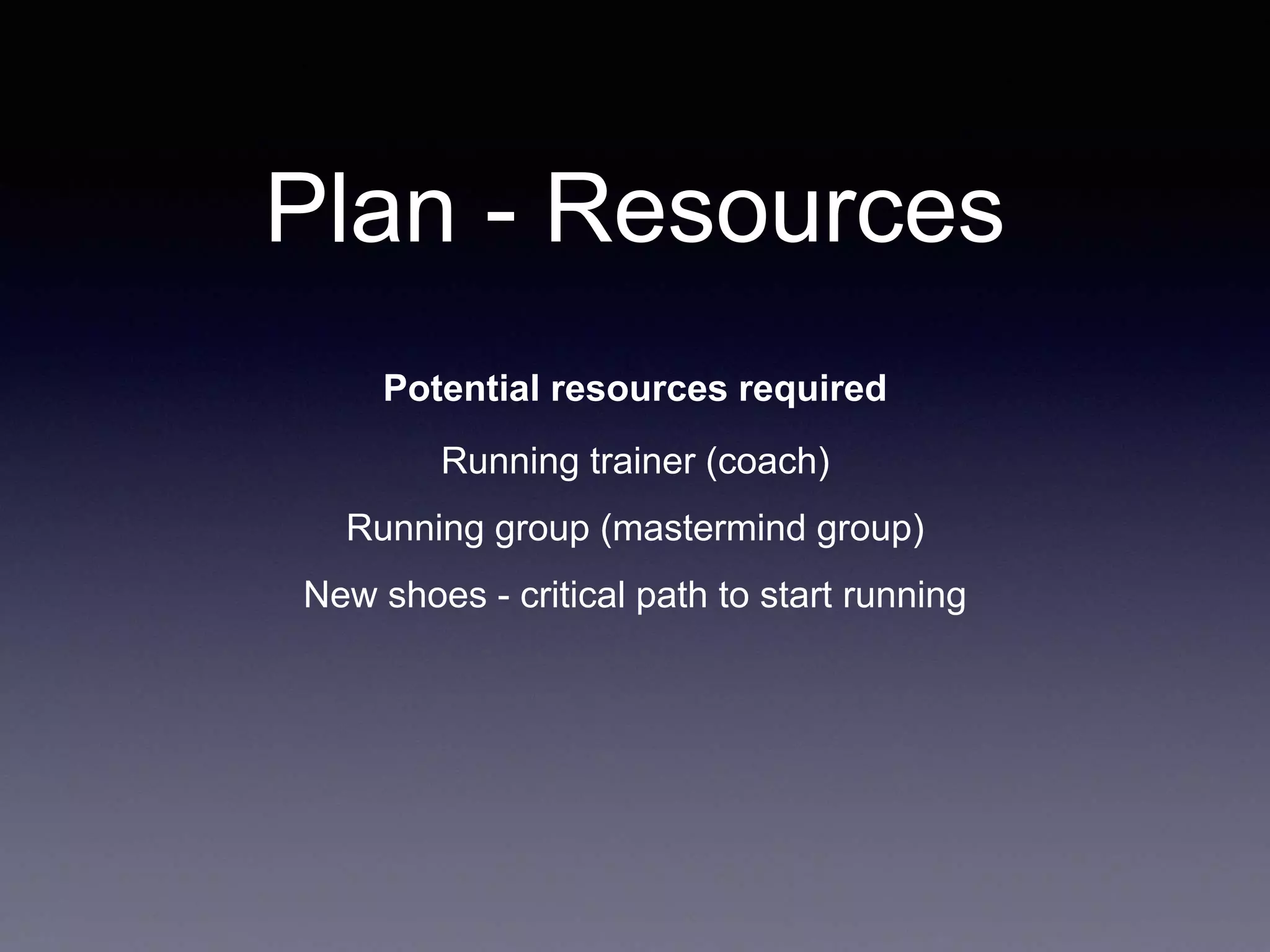 Plan - Resources

Potential resources required

Running trainer (coach)

Running group (mastermind group)

New shoes - critical path to start running